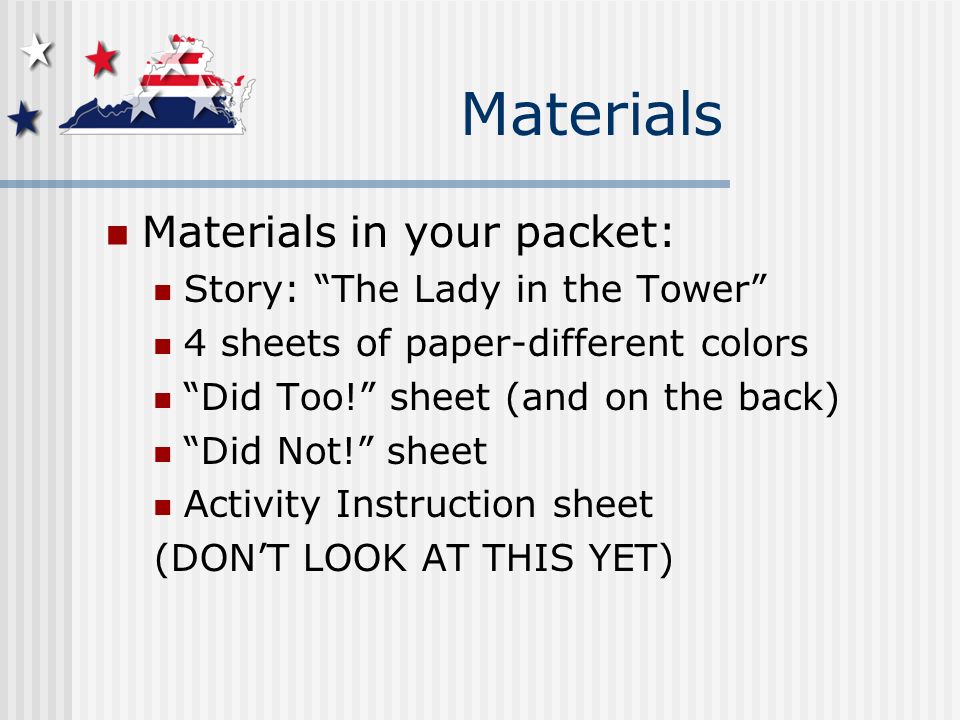 Materials

Materials in your packet:

Story: “The Lady in the Tower”

4 sheets of paper-different colors

“Did Too!” sheet (and on the back)

“Did Not!” sheet

Activity Instruction sheet
(DON’T LOOK AT THIS YET)